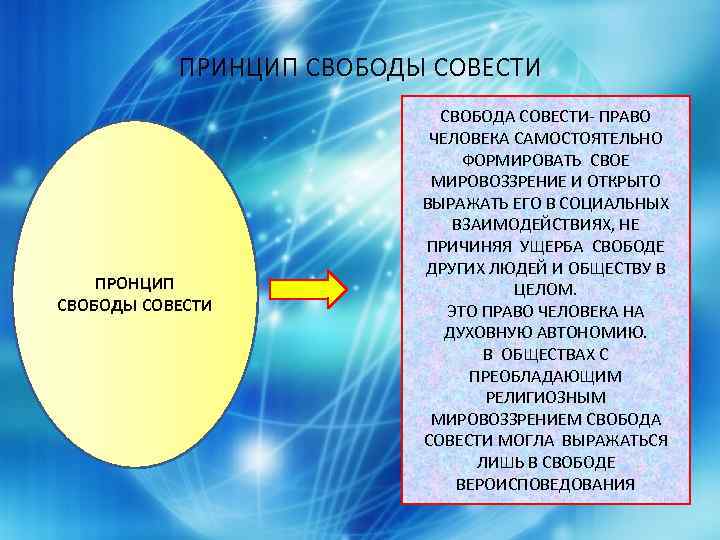 ПРИНЦИП СВОБОДЫ СОВЕСТИ

ПРОНЦИП СВОБОДЫ СОВЕСТИ

СВОБОДА СОВЕСТИ- ПРАВО ЧЕЛОВЕКА САМОСТОЯТЕЛЬНО ФОРМИРОВАТЬ СВОЕ МИРОВОЗЗРЕНИЕ И ОТКРЫТО ВЫРАЖАТЬ ЕГО В СОЦИАЛЬНЫХ ВЗАИМОДЕЙСТВИЯХ, НЕ ПРИЧИНЯЯ УЩЕРБА СВОБОДЕ ДРУГИХ ЛЮДЕЙ И ОБЩЕСТВУ В ЦЕЛОМ.
ЭТО ПРАВО ЧЕЛОВЕКА НА ДУХОВНУЮ АВТОНОМИЮ.
В ОБЩЕСТВАХ С ПРЕОБЛАДАЮЩИМ РЕЛИГИОЗНЫМ МИРОВОЗЗРЕНИЕМ СВОБОДА СОВЕСТИ МОГЛА ВЫРАЖАТЬСЯ ЛИШЬ В СВОБОДЕ ВЕРОИСПОВЕДОВАНИЯ